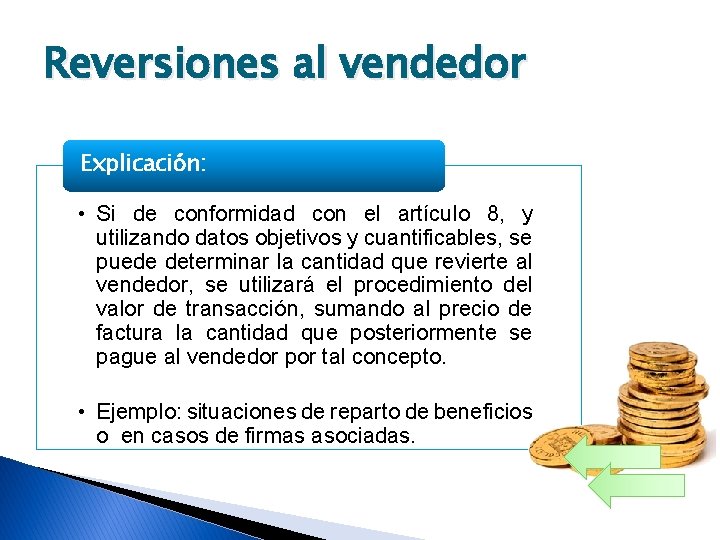 Reversiones al vendedor

Explicación:

• Si de conformidad con el artículo 8, y utilizando datos objetivos y cuantificables, se puede determinar la cantidad que revierte al vendedor, se utilizará el procedimiento del valor de transacción, sumando al precio de factura la cantidad que posteriormente se pague al vendedor por tal concepto.

• Ejemplo: situaciones de reparto de beneficios o en casos de firmas asociadas.